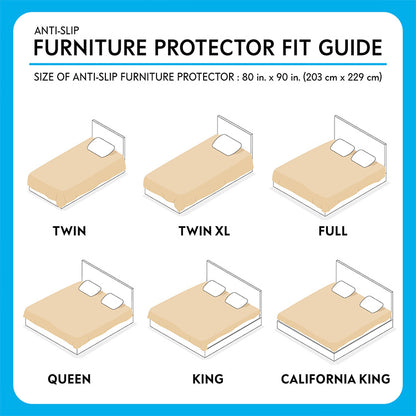 ANTI-SLIP
FURNITURE PROTECTOR FIT GUIDE

SIZE OF ANTI-SLIP FURNITURE PROTECTOR : 80 in. x 90 in. (203 cm x 229 cm)

TWIN

TWIN XL

FULL

QUEEN

KING

CALIFORNIA KING